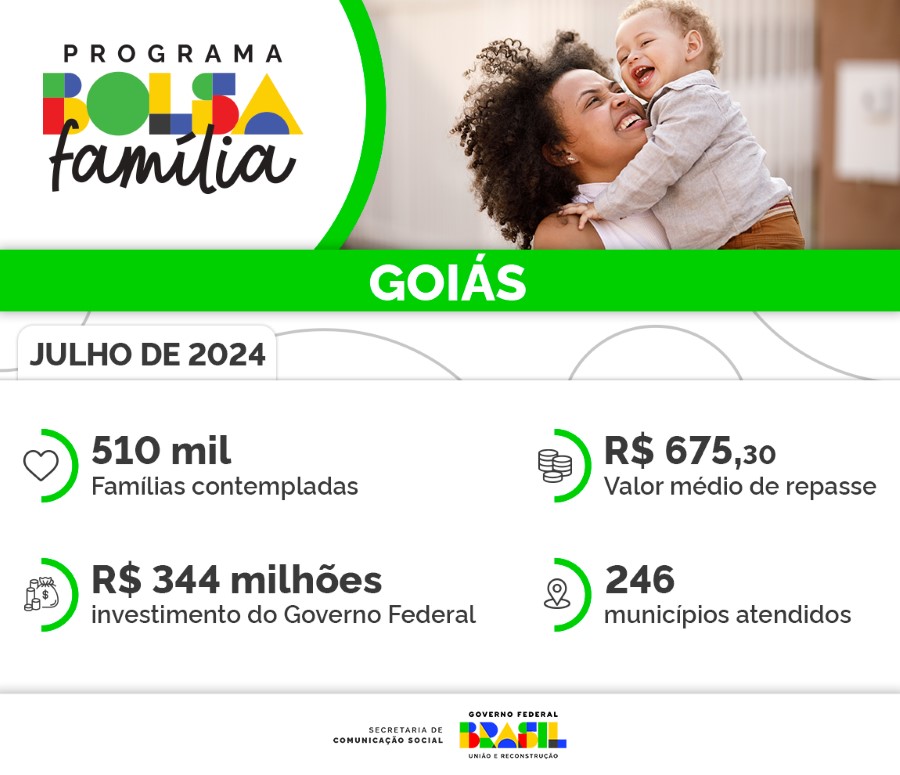 PROGRAMA
BOLSA
família

GOIÁS

JULHO DE 2024

510 mil
Famílias contempladas

R$ 675,30
Valor médio de repasse

R$ 344 milhões
investimento do Governo Federal

246
municípios atendidos

SECRETARIA DE COMUNICAÇÃO SOCIAL

GOVERNO FEDERAL
BRASIL
UNIÃO E RECONSTRUÇÃO